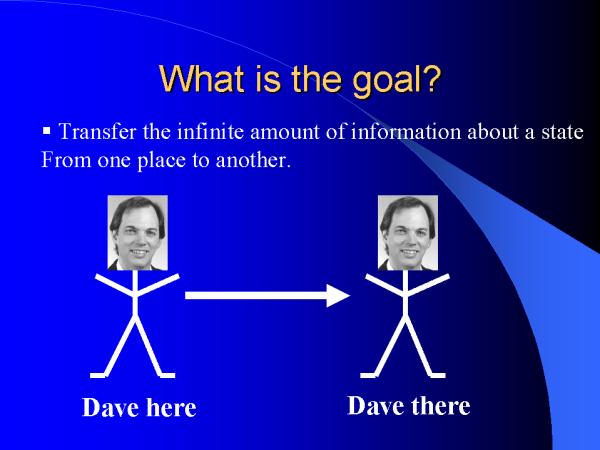 What is the goal?

▪ Transfer the infinite amount of information about a state From one place to another.

Dave here

Dave there